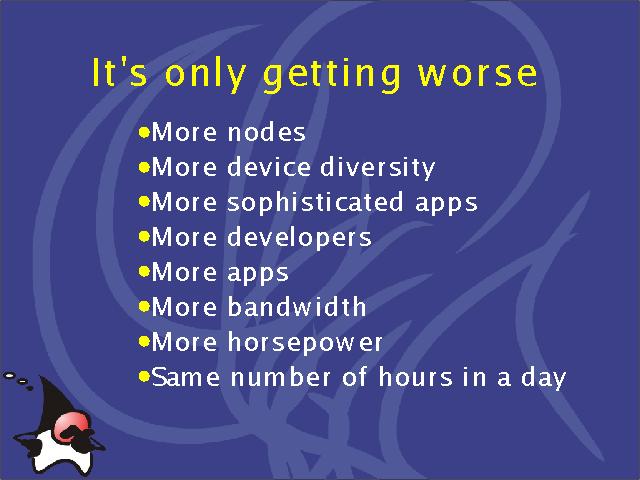 It's only getting worse

•More nodes
•More device diversity
•More sophisticated apps
•More developers
•More apps
•More bandwidth
•More horsepower
•Same number of hours in a day